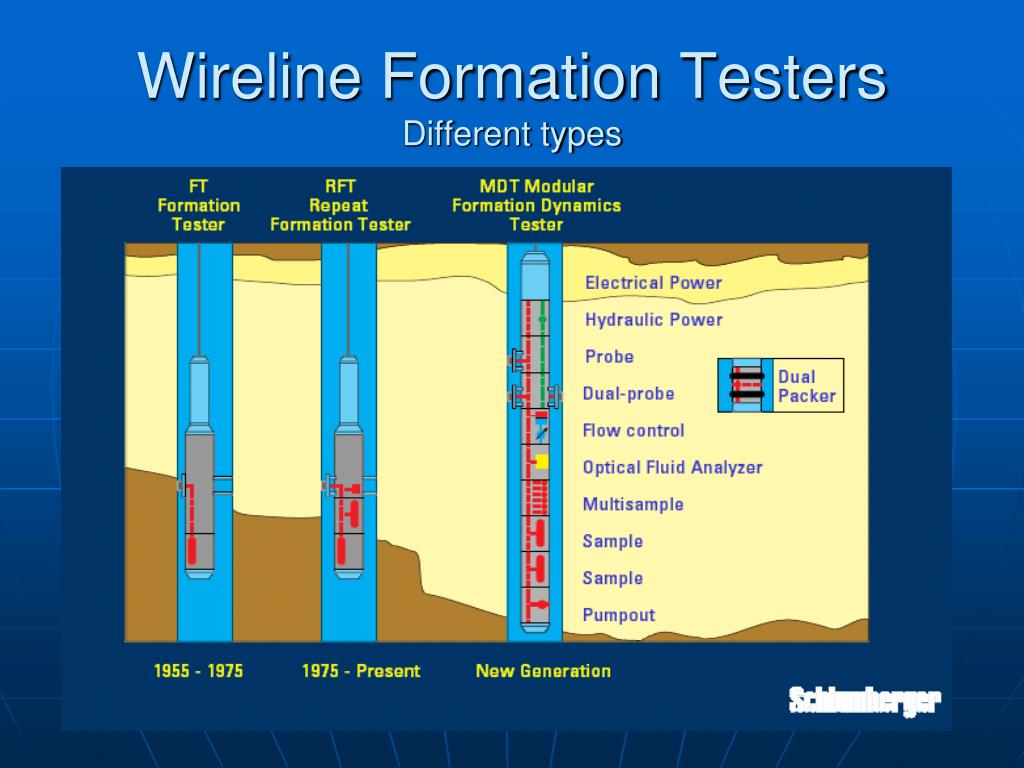 Wireline Formation Testers
Different types

FT
Formation
Tester

RFT
Repeat
Formation Tester

MDT Modular
Formation Dynamics
Tester

Electrical Power
Hydraulic Power
Probe
Dual-probe
Flow control
Optical Fluid Analyzer
Multisample
Sample
Sample
Pumpout

Dual
Packer

1955 - 1975
1975 - Present
New Generation

Schlumberger